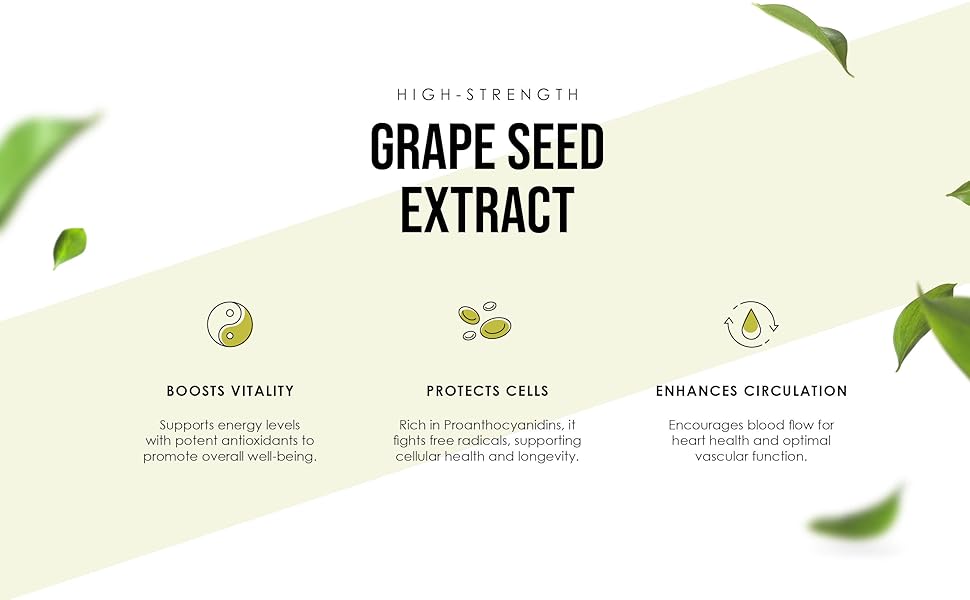 HIGH-STRENGTH

GRAPE SEED EXTRACT

BOOSTS VITALITY

Supports energy levels with potent antioxidants to promote overall well-being.

PROTECTS CELLS

Rich in Proanthocyanidins, it fights free radicals, supporting cellular health and longevity.

ENHANCES CIRCULATION

Encourages blood flow for heart health and optimal vascular function.